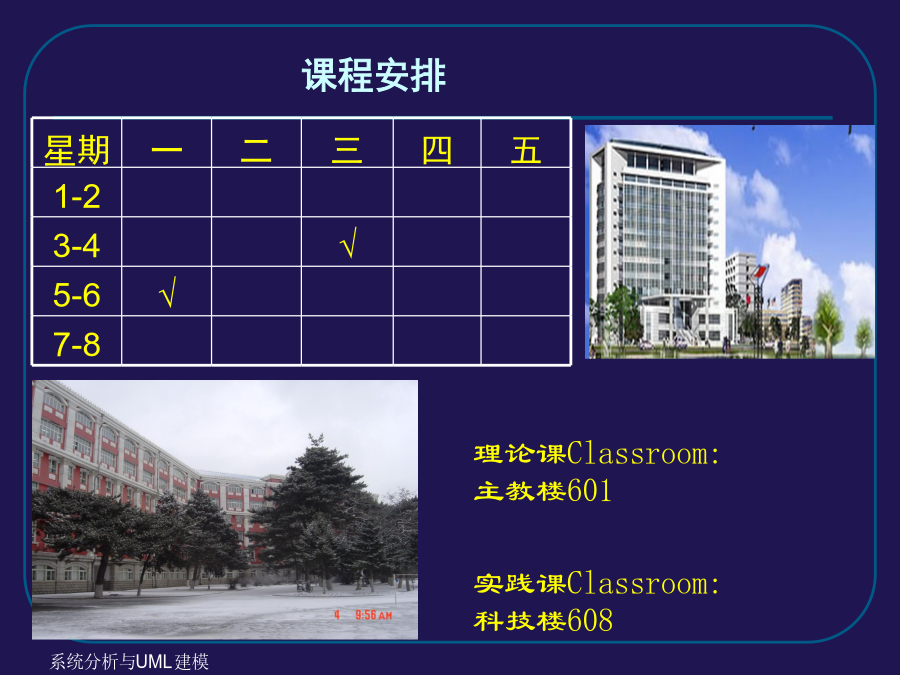 课程安排

| 星期 | 一 | 二 | 三 | 四 | 五 |
|---|---|---|---|---|---|
| 1-2 | | | | | |
| 3-4 | | | √ | | |
| 5-6 | √ | | | | |
| 7-8 | | | | | |

4 9:56 AM

理论课Classroom:
主教楼601

实践课Classroom:
科技楼608

系统分析与UML建模